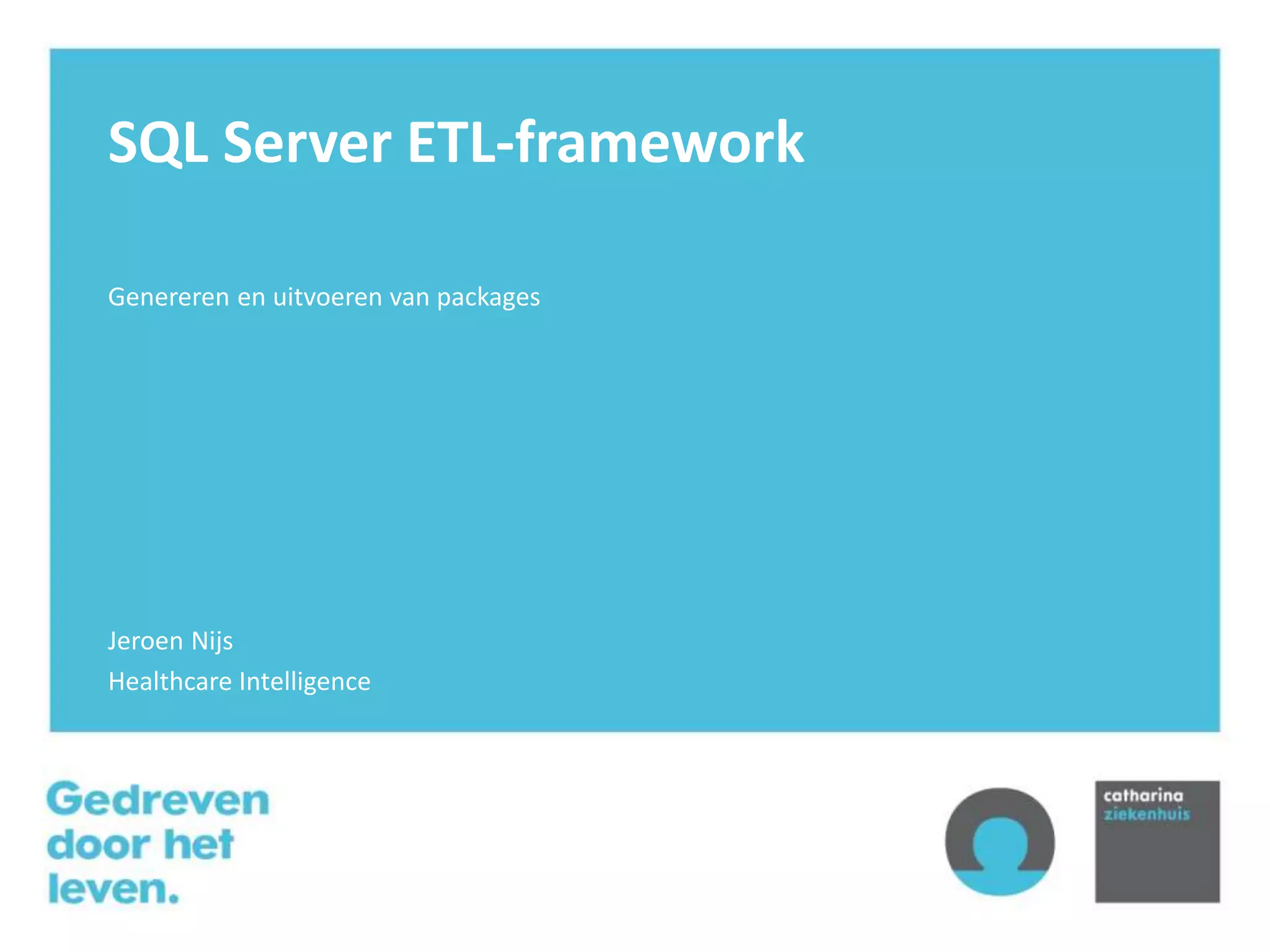 SQL Server ETL-framework

Genereren en uitvoeren van packages

Jeroen Nijs
Healthcare Intelligence

Gedreven door het leven.

catharina ziekenhuis